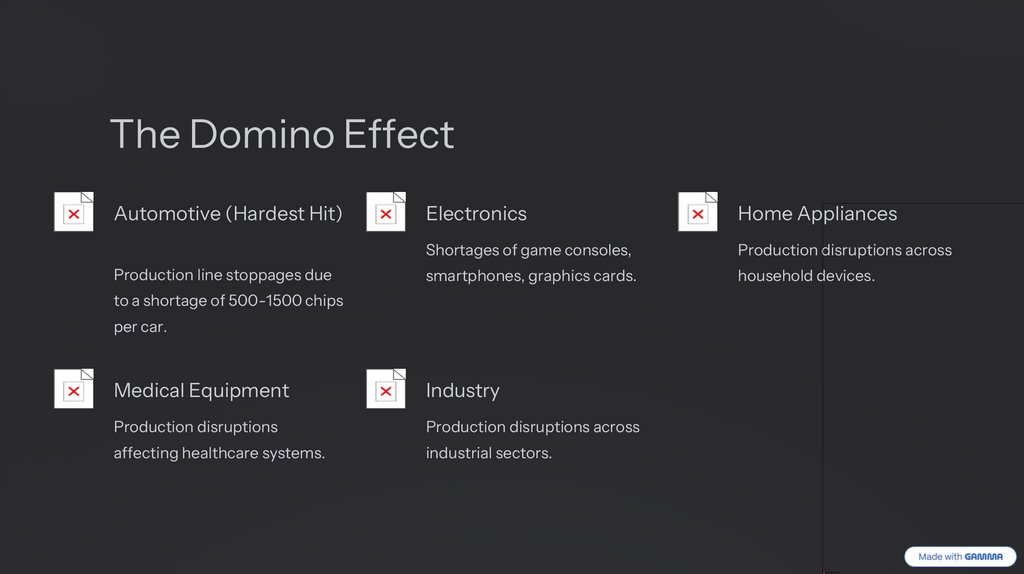 The Domino Effect

Automotive (Hardest Hit)

Production line stoppages due to a shortage of 500-1500 chips per car.

Electronics

Shortages of game consoles, smartphones, graphics cards.

Home Appliances

Production disruptions across household devices.

Medical Equipment

Production disruptions affecting healthcare systems.

Industry

Production disruptions across industrial sectors.

Made with GAMMA